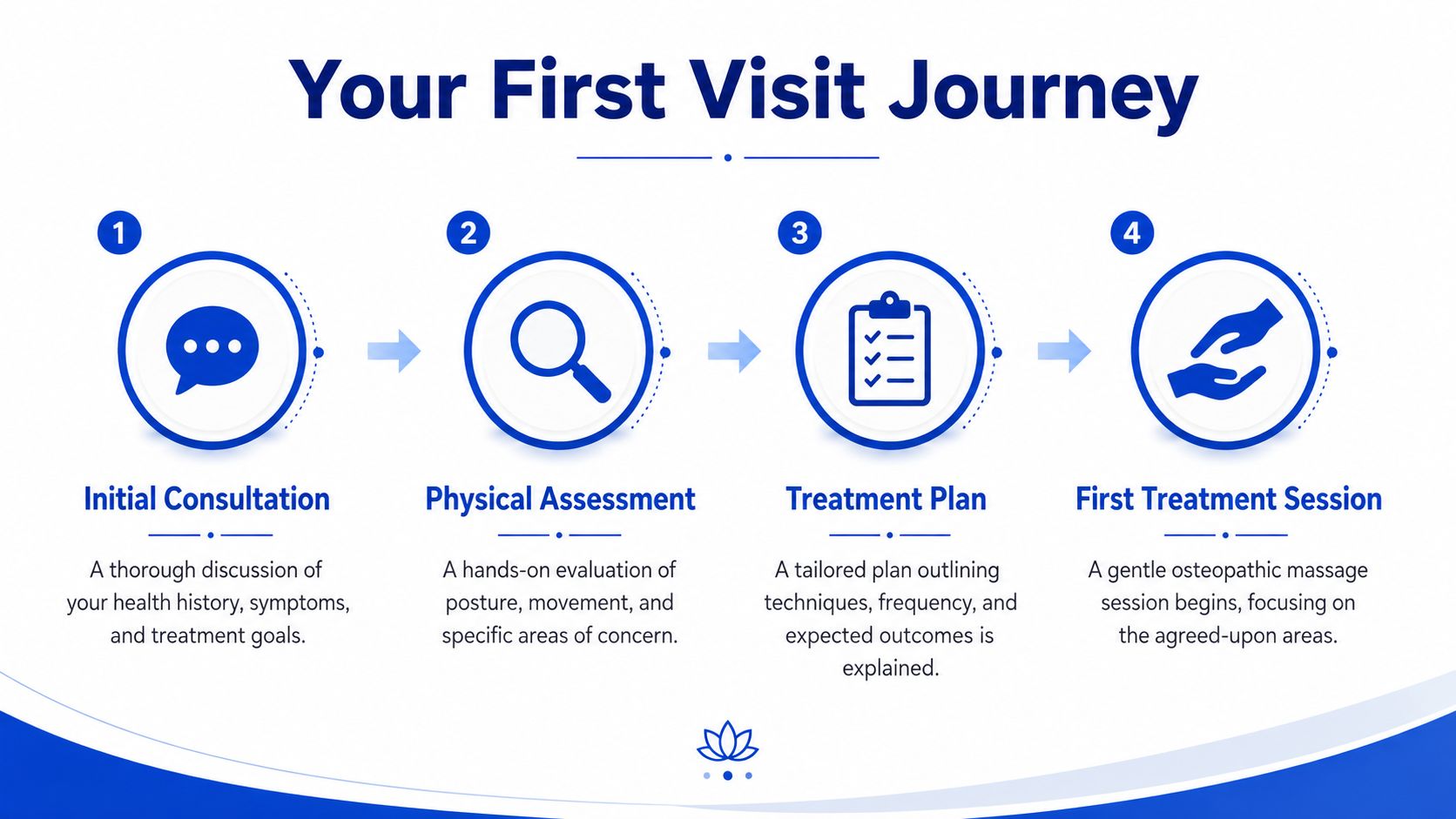 Your First Visit Journey

1

Initial Consultation

A thorough discussion of your health history, symptoms, and treatment goals.

2

Physical Assessment

A hands-on evaluation of posture, movement, and specific areas of concern.

3

Treatment Plan

A tailored plan outlining techniques, frequency, and expected outcomes is explained.

4

First Treatment Session

A gentle osteopathic massage session begins, focusing on the agreed-upon areas.